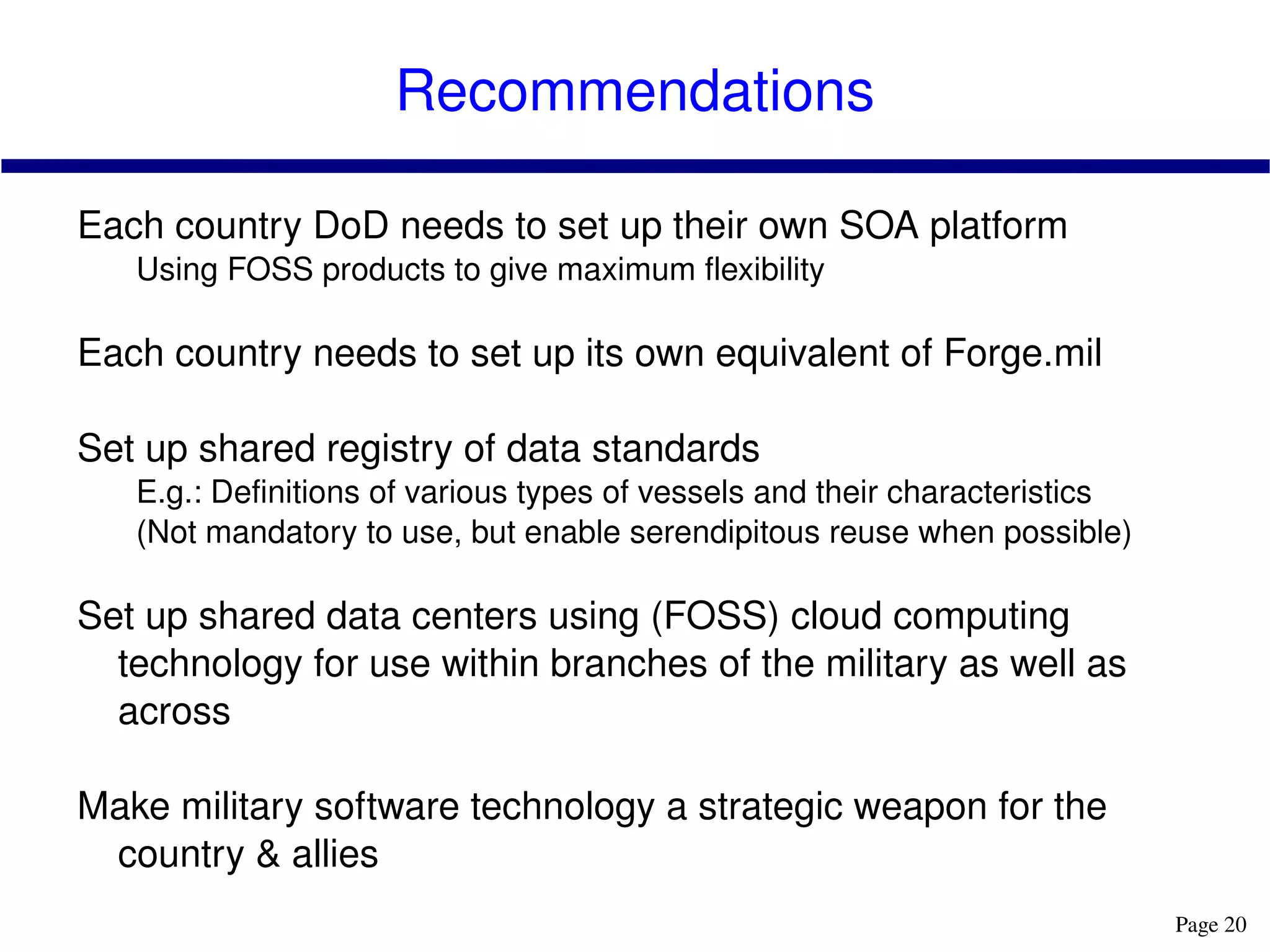 Recommendations

Each country DoD needs to set up their own SOA platform
Using FOSS products to give maximum flexibility

Each country needs to set up its own equivalent of Forge.mil

Set up shared registry of data standards
E.g.: Definitions of various types of vessels and their characteristics
(Not mandatory to use, but enable serendipitous reuse when possible)

Set up shared data centers using (FOSS) cloud computing technology for use within branches of the military as well as across

Make military software technology a strategic weapon for the country & allies

Page 20